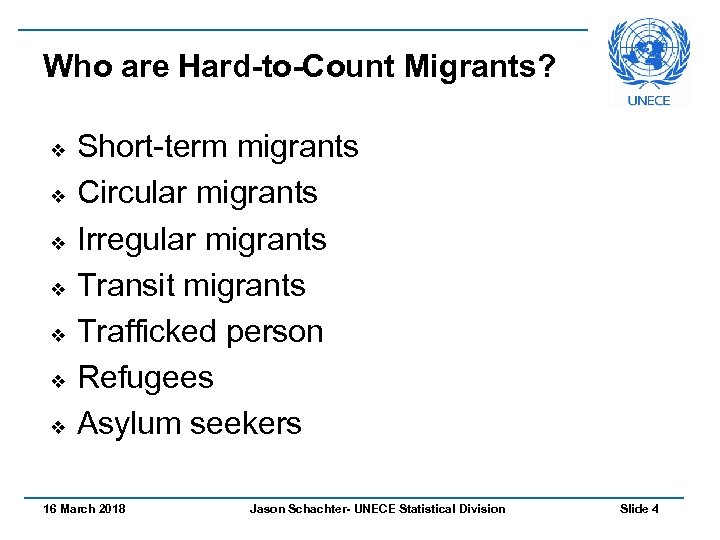 Who are Hard-to-Count Migrants?

UNECE

❖ Short-term migrants
❖ Circular migrants
❖ Irregular migrants
❖ Transit migrants
❖ Trafficked person
❖ Refugees
❖ Asylum seekers

16 March 2018 Jason Schachter- UNECE Statistical Division Slide 4